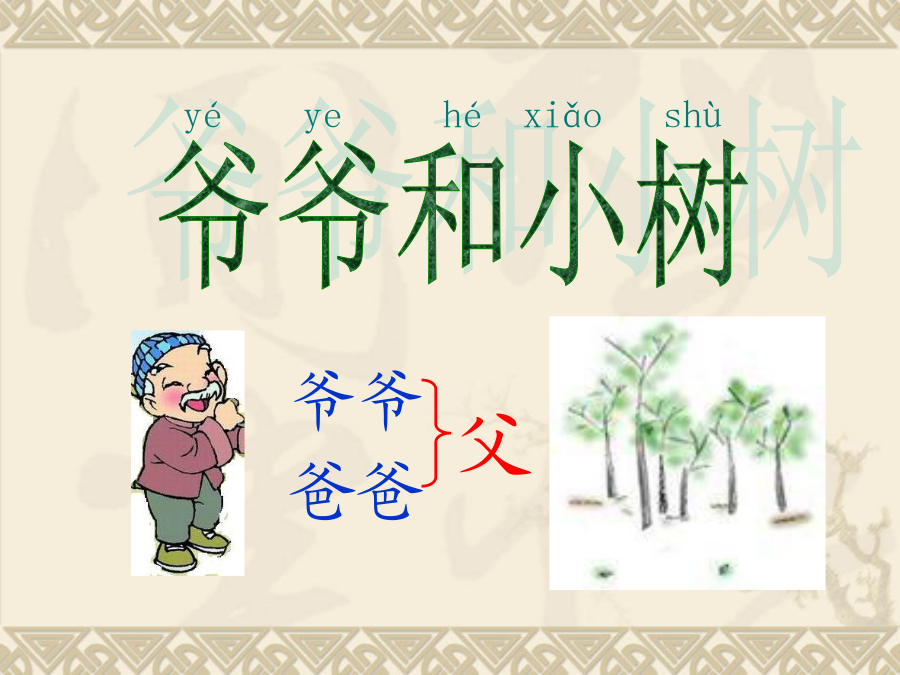 yé ye hé xiǎo shù
爷爷和小树

爷爷
爸爸
父